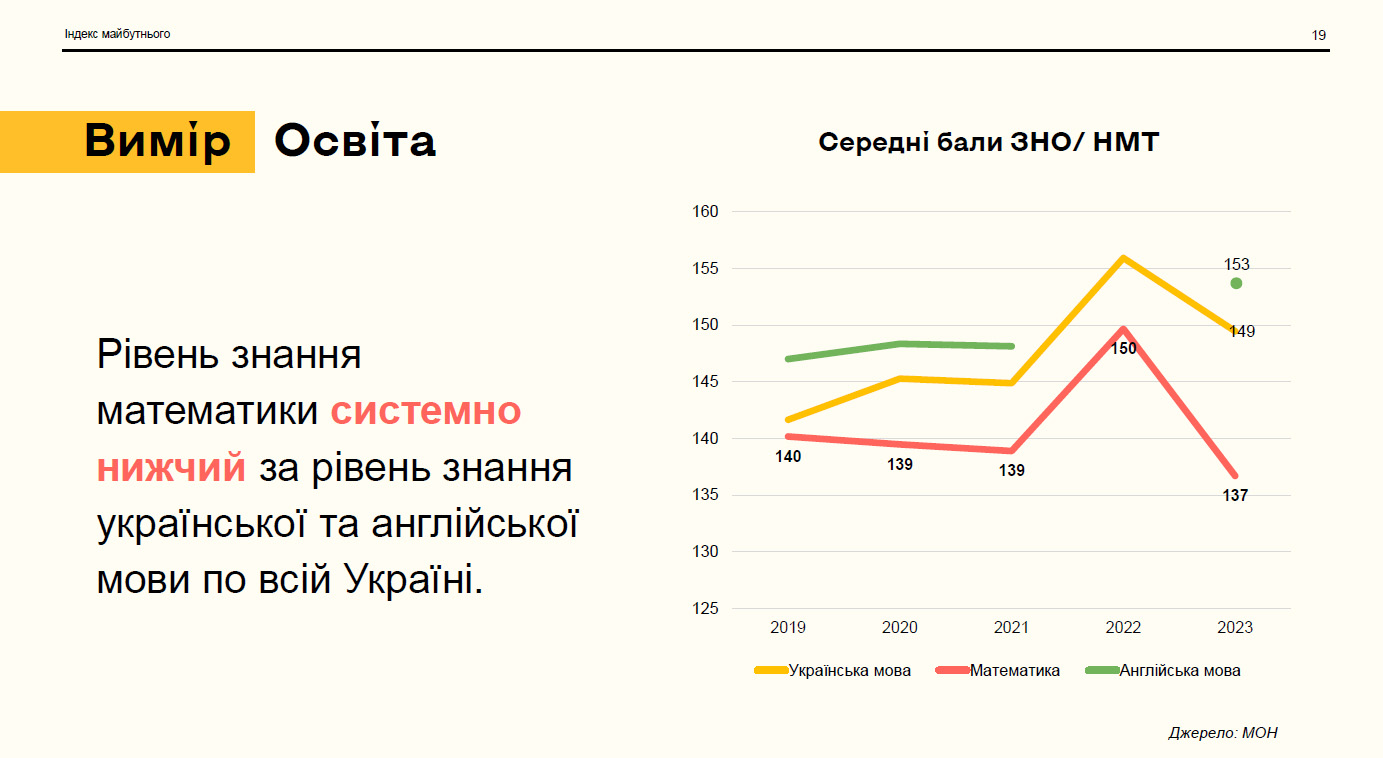 Індекс майбутнього

19

Вимір Освіта

Рівень знання математики системно нижчий за рівень знання української та англійської мови по всій Україні.

Середні бали ЗНО/ НМТ

160
155
150
145
140
135
130
125

153
149
150
140
139
139
137

2019 2020 2021 2022 2023

Українська мова Математика Англійська мова

Джерело: МОН